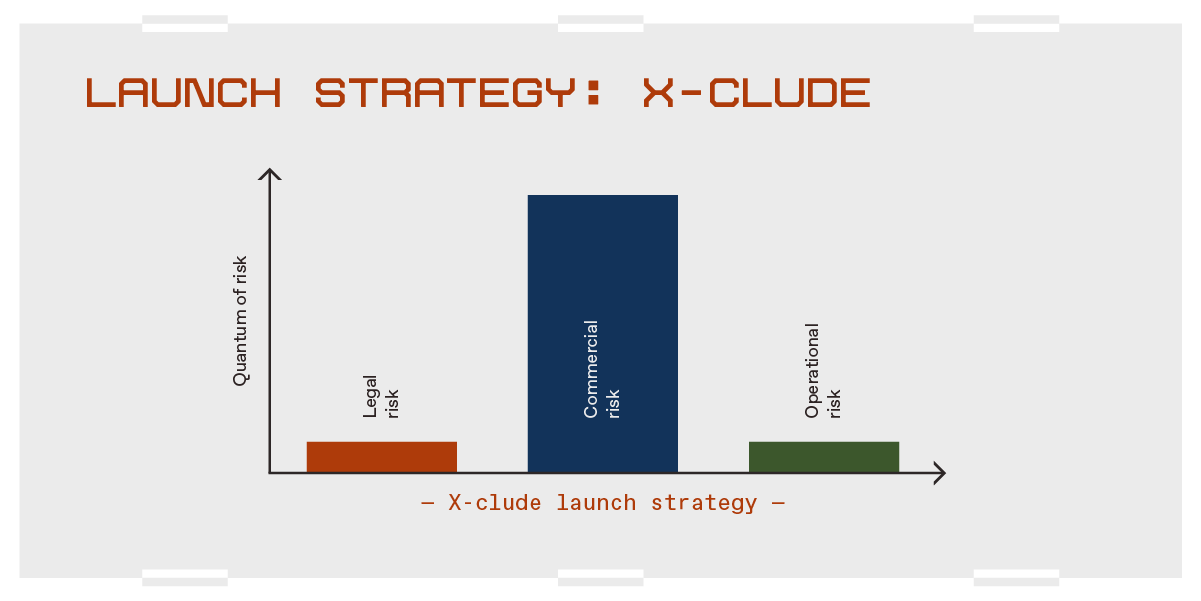 LAUNCH STRATEGY: X-CLUDE

Quantum of risk

Legal risk

Commercial risk

Operational risk

— X-clude launch strategy —